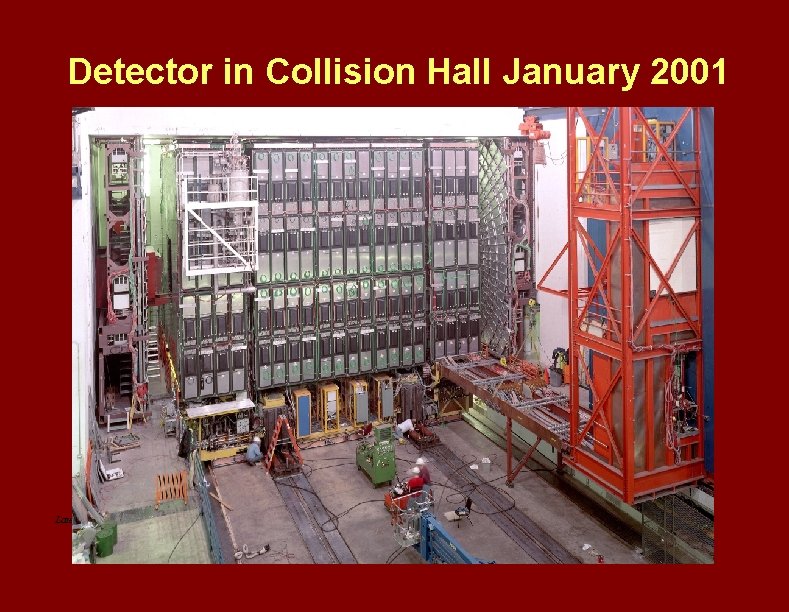 Detector in Collision Hall January 2001